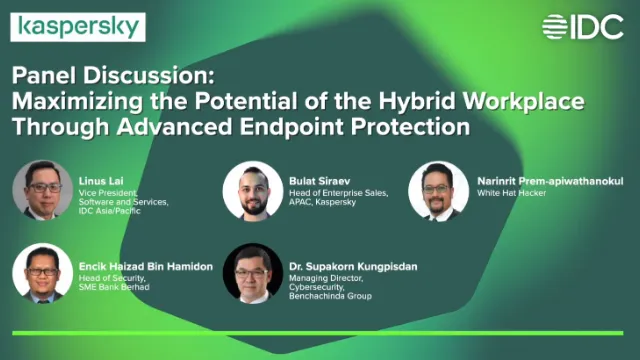 kaspersky

IDC

Panel Discussion:
Maximizing the Potential of the Hybrid Workplace Through Advanced Endpoint Protection

Linus Lai
Vice President, Software and Services, IDC Asia/Pacific

Bulat Siraev
Head of Enterprise Sales, APAC, Kaspersky

Narinrit Prem-apiwathanokul
White Hat Hacker

Encik Haizad Bin Hamidon
Head of Security, SME Bank Berhad

Dr. Supakorn Kungpisdan
Managing Director, Cybersecurity, Benchachinda Group